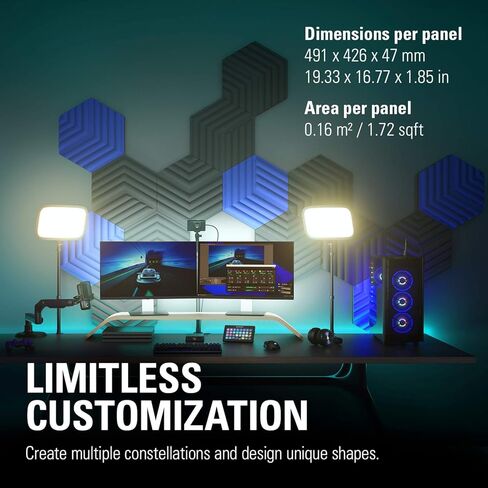 **Dimensions per panel**
491 x 426 x 47 mm
19.33 x 16.77 x 1.85 in

**Area per panel**
0.16 m² / 1.72 sqft

LIMITLESS CUSTOMIZATION

Create multiple constellations and design unique shapes.